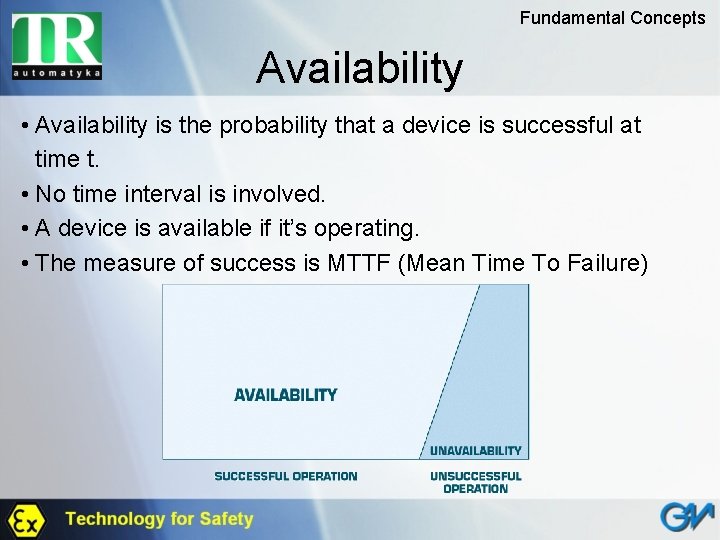 TR
automatyka

Fundamental Concepts

Availability

• Availability is the probability that a device is successful at time t.
• No time interval is involved.
• A device is available if it's operating.
• The measure of success is MTTF (Mean Time To Failure)

AVAILABILITY

UNAVAILABILITY

SUCCESSFUL OPERATION

UNSUCCESSFUL OPERATION

Ex

Technology for Safety

GM